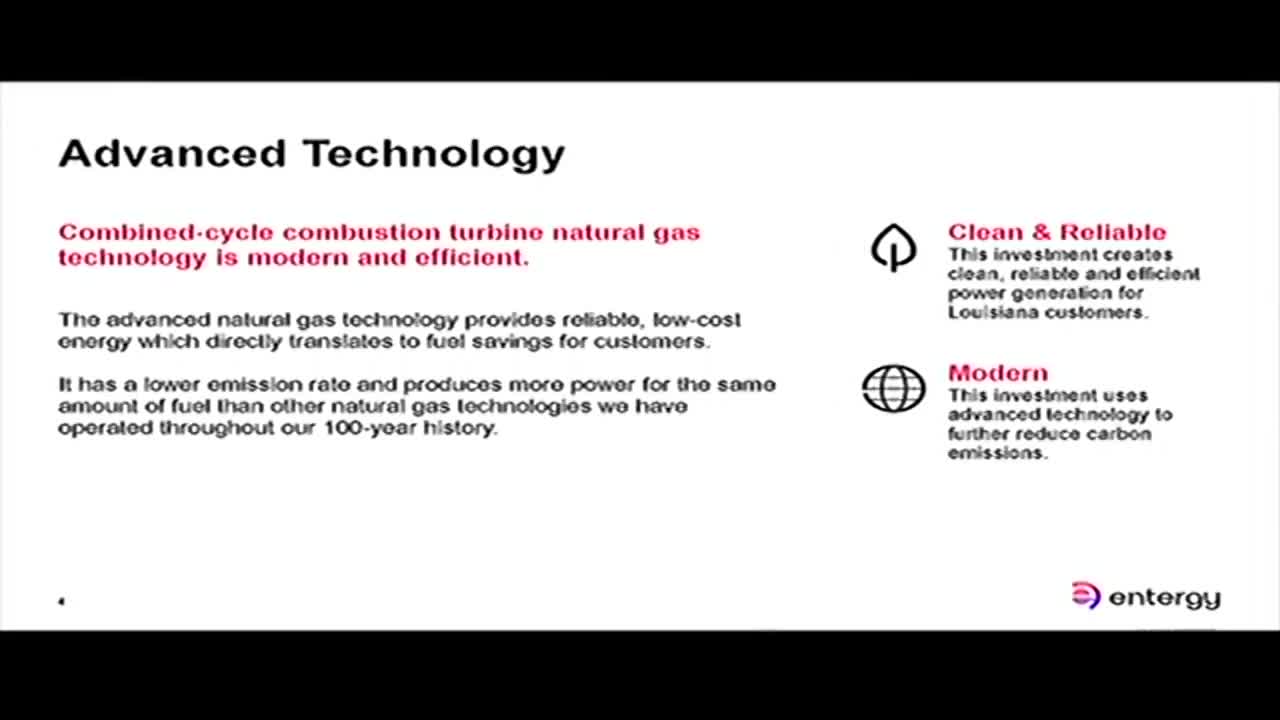 Advanced Technology

Combined-cycle combustion turbine natural gas technology is modern and efficient.

The advanced natural gas technology provides reliable, low-cost energy which directly translates to fuel savings for customers.

It has a lower emission rate and produces more power for the same amount of fuel than other natural gas technologies we have operated throughout our 100-year history.

Clean & Reliable
This investment creates clean, reliable and efficient power generation for Louisiana customers.

Modern
This investment uses advanced technology to further reduce carbon emissions.

4

entergy